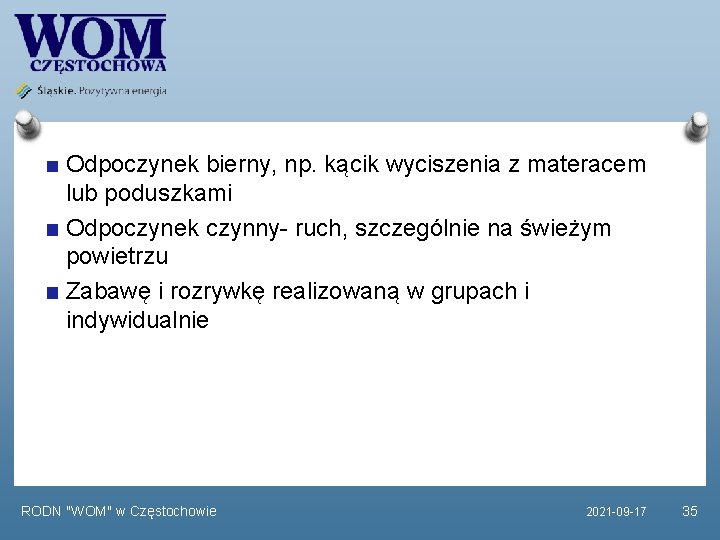 WOM
CZĘSTOCHOWA
Śląskie. Pozytywna energia

■ Odpoczynek bierny, np. kącik wyciszenia z materacem lub poduszkami
■ Odpoczynek czynny- ruch, szczególnie na świeżym powietrzu
■ Zabawę i rozrywkę realizowaną w grupach i indywidualnie

RODN "WOM" w Częstochowie 2021-09-17 35